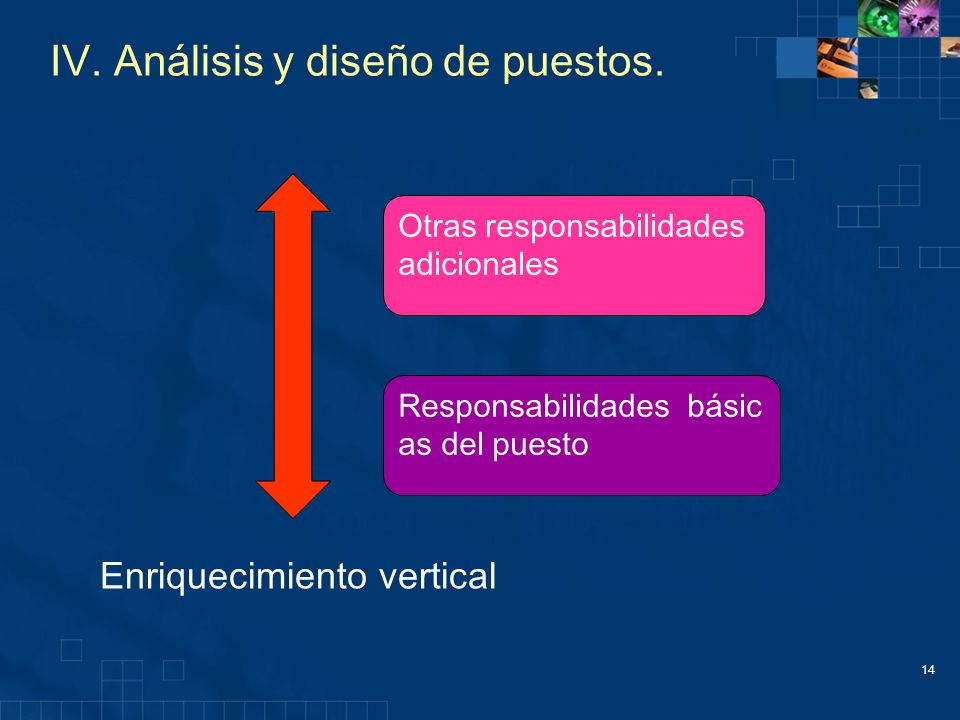 IV. Análisis y diseño de puestos.

Otras responsabilidades adicionales

Responsabilidades básic as del puesto

Enriquecimiento vertical

14